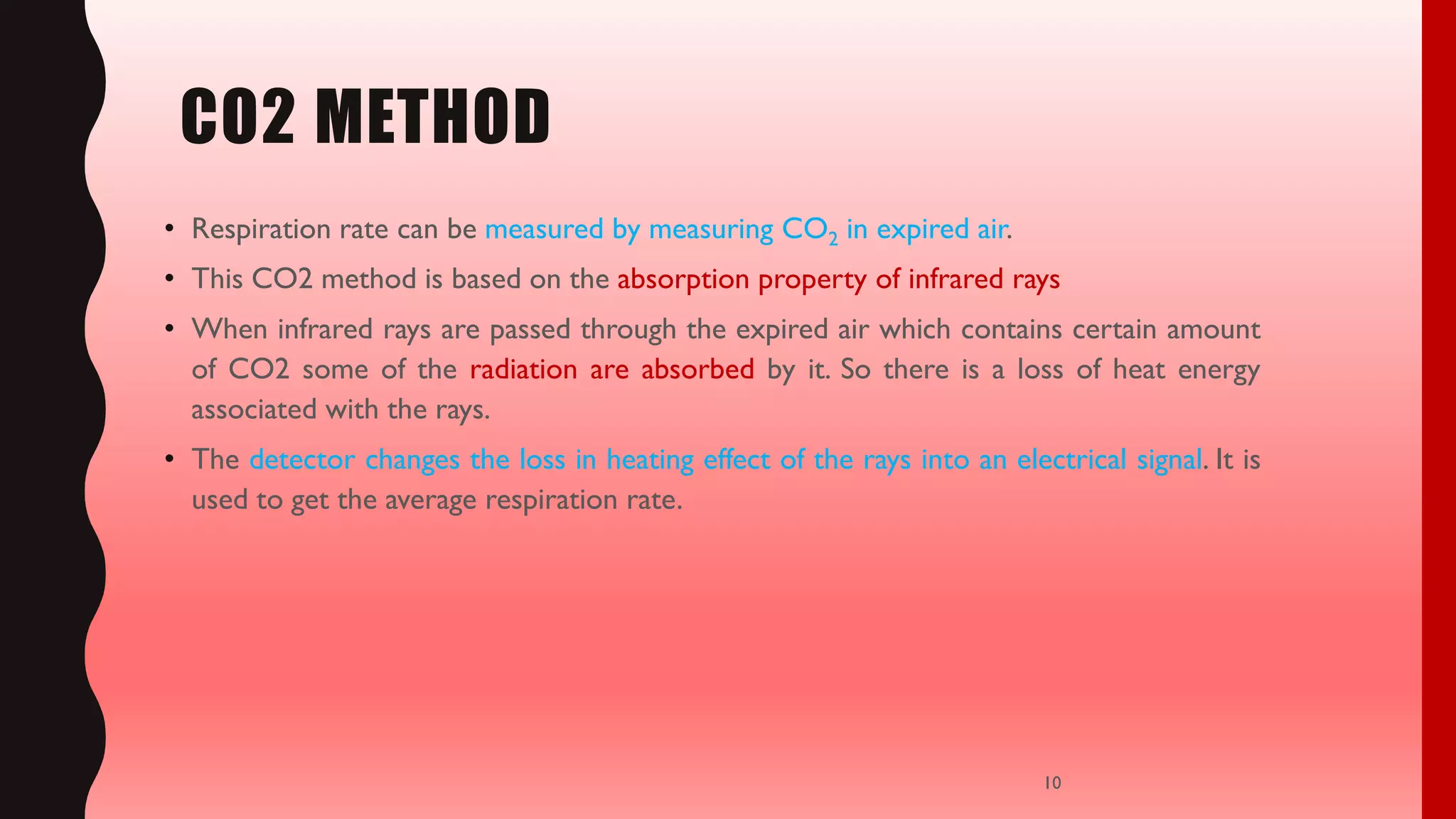 CO2 METHOD

• Respiration rate can be measured by measuring $CO_2$ in expired air.

• This CO2 method is based on the absorption property of infrared rays

• When infrared rays are passed through the expired air which contains certain amount of CO2 some of the radiation are absorbed by it. So there is a loss of heat energy associated with the rays.

• The detector changes the loss in heating effect of the rays into an electrical signal. It is used to get the average respiration rate.

10